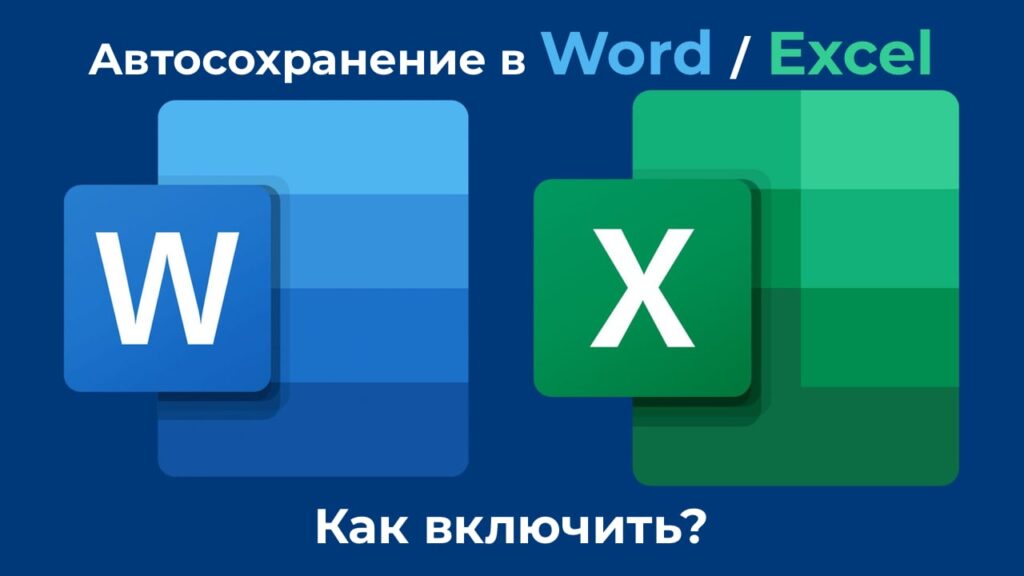 Автосохранение в Word / Excel

W

X

Как включить?